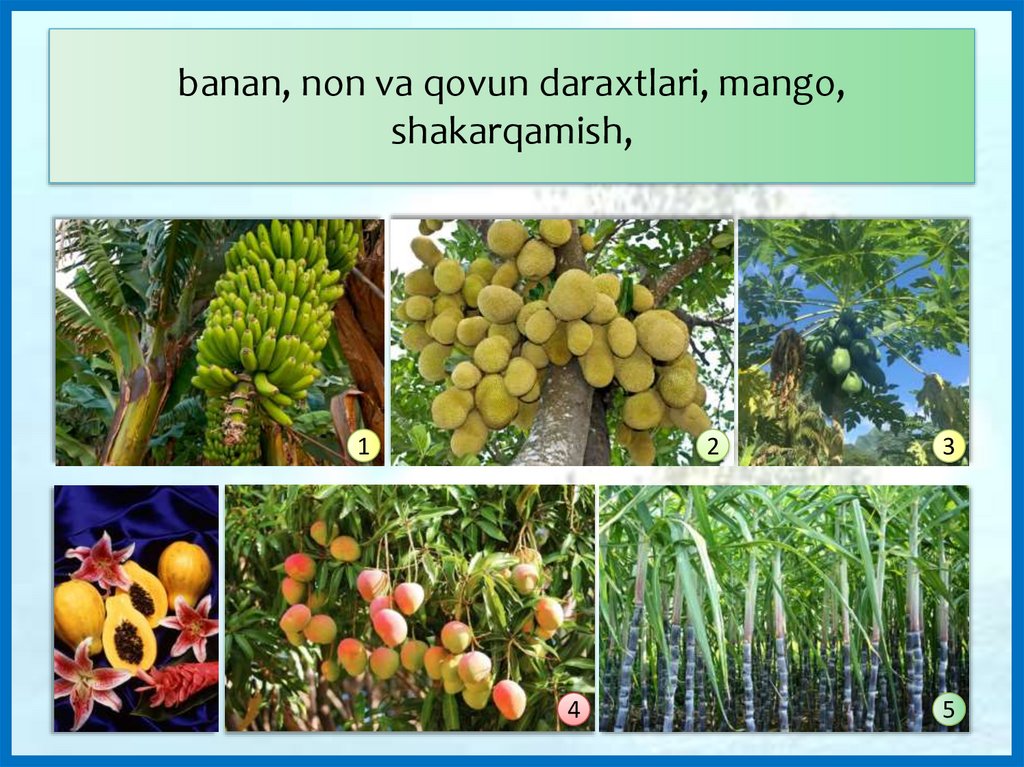 banan, non va qovun daraxtlari, mango, shakarqamish,

1

2

3

4

5